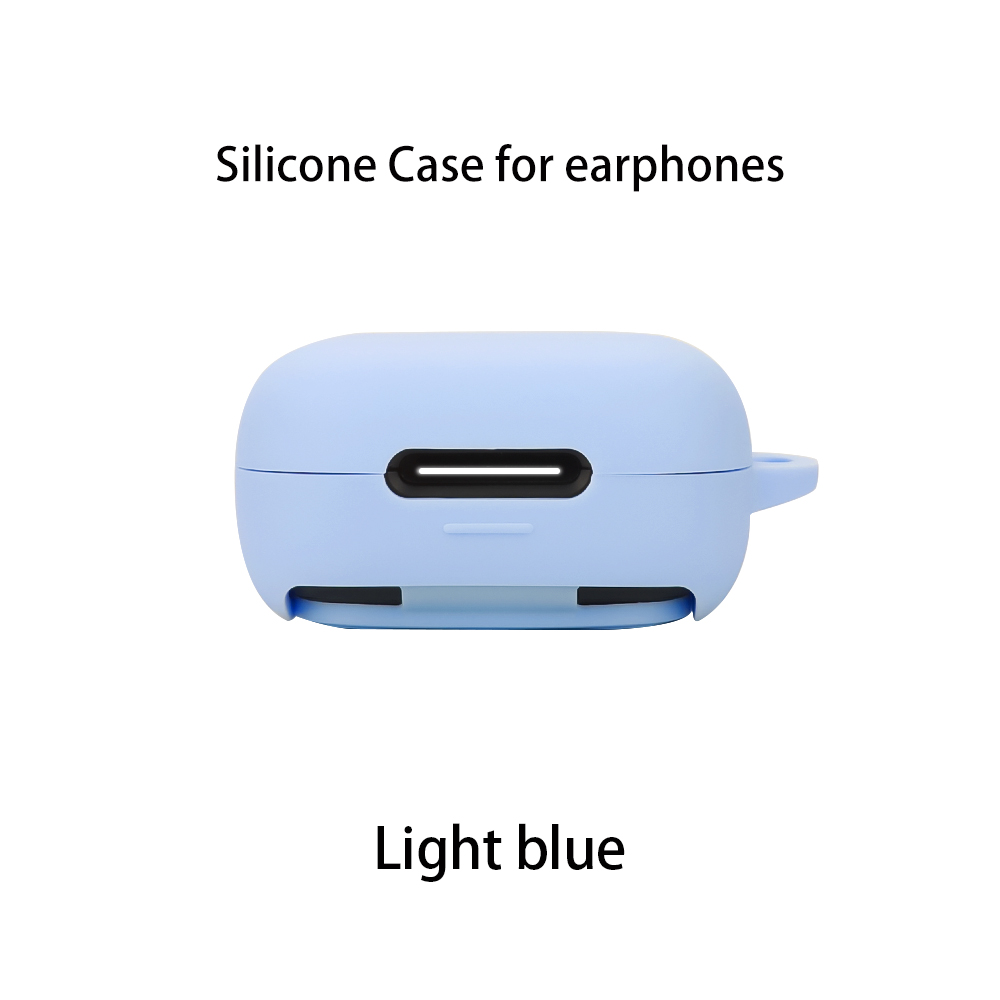 Silicone Case for earphones

Light blue